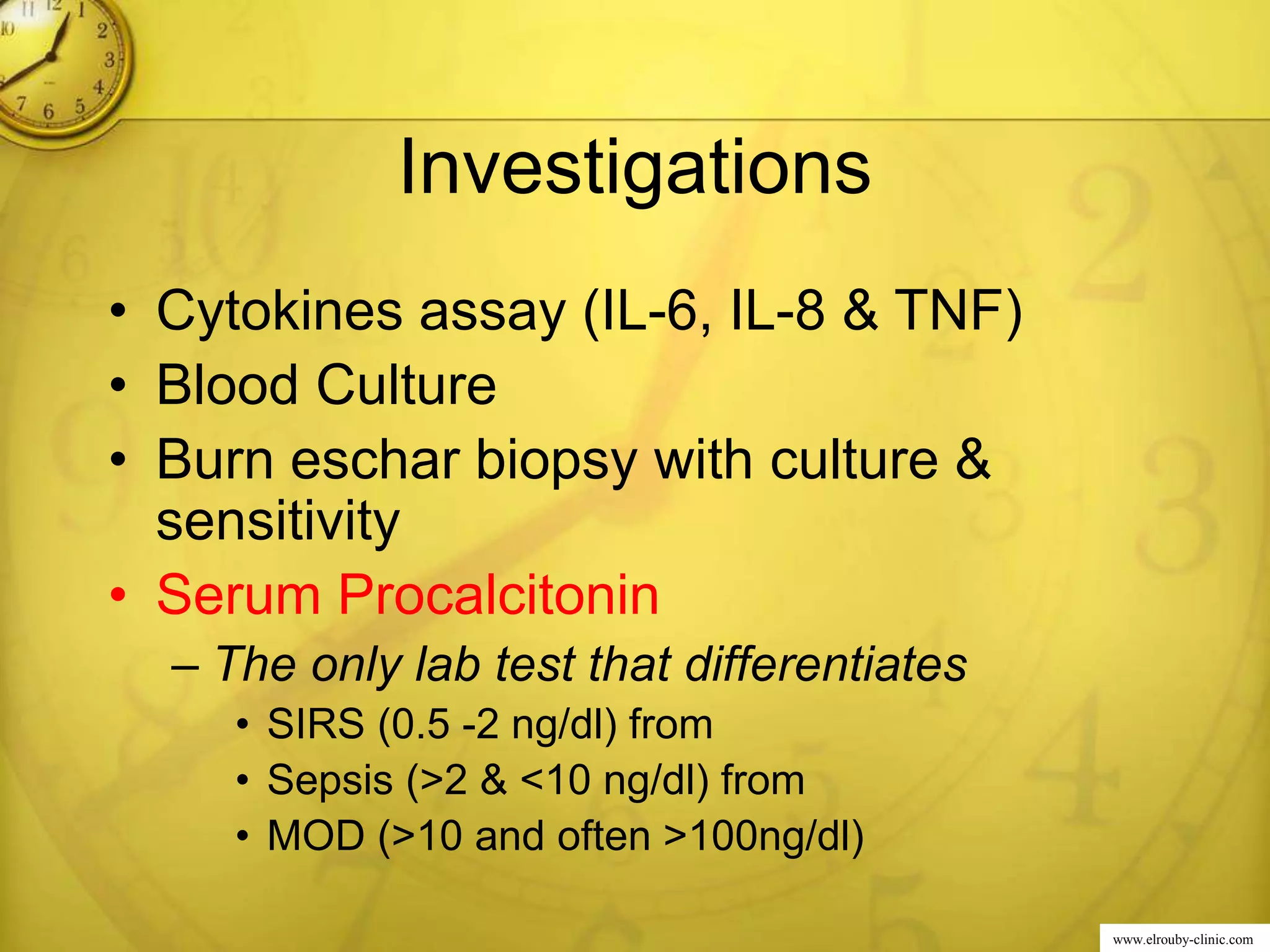 Investigations

• Cytokines assay (IL-6, IL-8 & TNF)
• Blood Culture
• Burn eschar biopsy with culture & sensitivity
• Serum Procalcitonin
– The only lab test that differentiates
• SIRS (0.5 -2 ng/dl) from
• Sepsis (>2 & <10 ng/dl) from
• MOD (>10 and often >100ng/dl)

www.elrouby-clinic.com